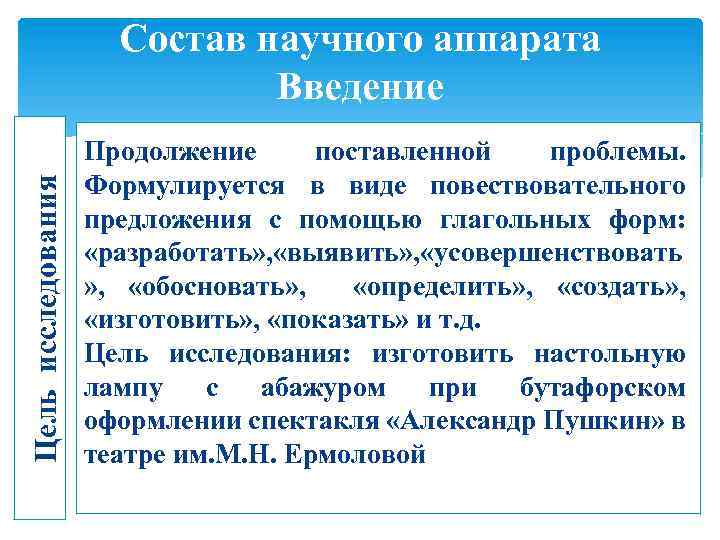 Состав научного аппарата
Введение

Цель исследования

Продолжение поставленной проблемы. Формулируется в виде повествовательного предложения с помощью глагольных форм: «разработать»,«выявить»,«усовершенствовать», «обосновать», «определить», «создать», «изготовить», «показать» и т.д.
Цель исследования: изготовить настольную лампу с абажуром при бутафорском оформлении спектакля «Александр Пушкин» в театре им.М.Н. Ермоловой